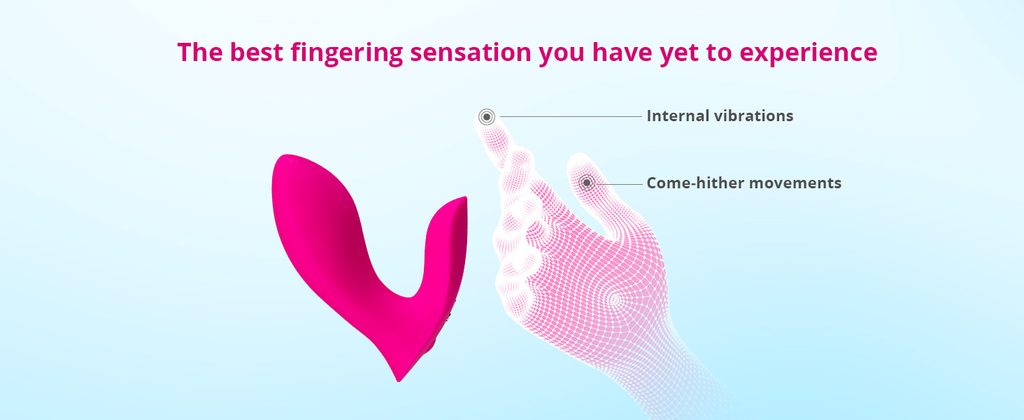 The best fingering sensation you have yet to experience

Internal vibrations

Come-hither movements